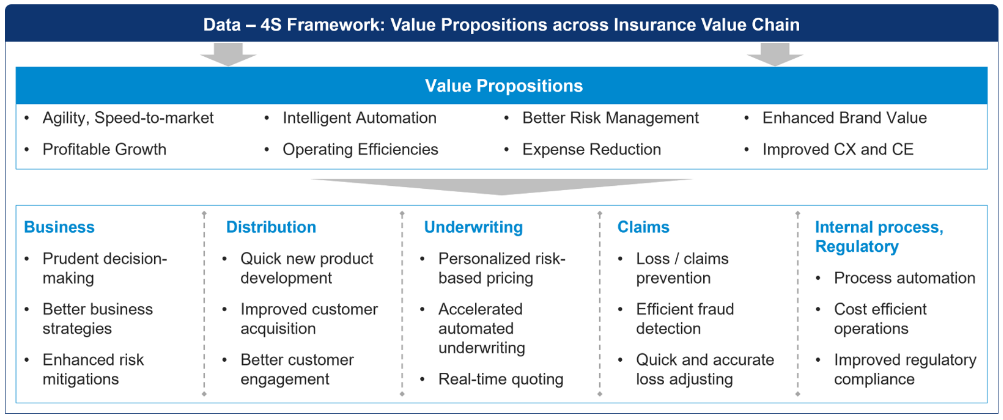 Data – 4S Framework: Value Propositions across Insurance Value Chain

Value Propositions

• Agility, Speed-to-market
• Profitable Growth

• Intelligent Automation
• Operating Efficiencies

• Better Risk Management
• Expense Reduction

• Enhanced Brand Value
• Improved CX and CE

Business
• Prudent decision-making
• Better business strategies
• Enhanced risk mitigations

Distribution
• Quick new product development
• Improved customer acquisition
• Better customer engagement

Underwriting
• Personalized risk-based pricing
• Accelerated automated underwriting
• Real-time quoting

Claims
• Loss / claims prevention
• Efficient fraud detection
• Quick and accurate loss adjusting

Internal process, Regulatory
• Process automation
• Cost efficient operations
• Improved regulatory compliance